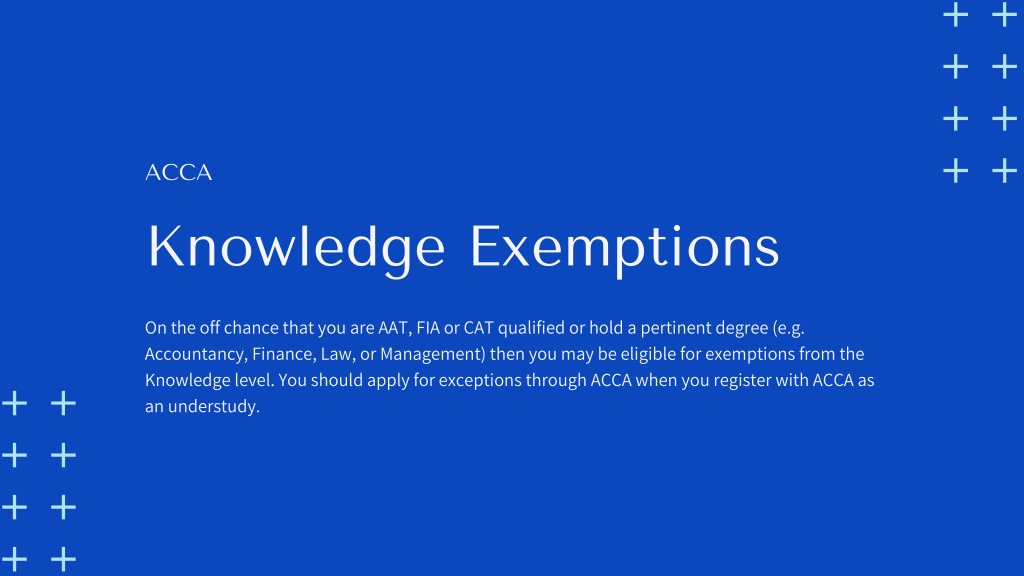 ACCA

Knowledge Exemptions

On the off chance that you are AAT, FIA or CAT qualified or hold a pertinent degree (e.g. Accountancy, Finance, Law, or Management) then you may be eligible for exemptions from the Knowledge level. You should apply for exceptions through ACCA when you register with ACCA as an understudy.